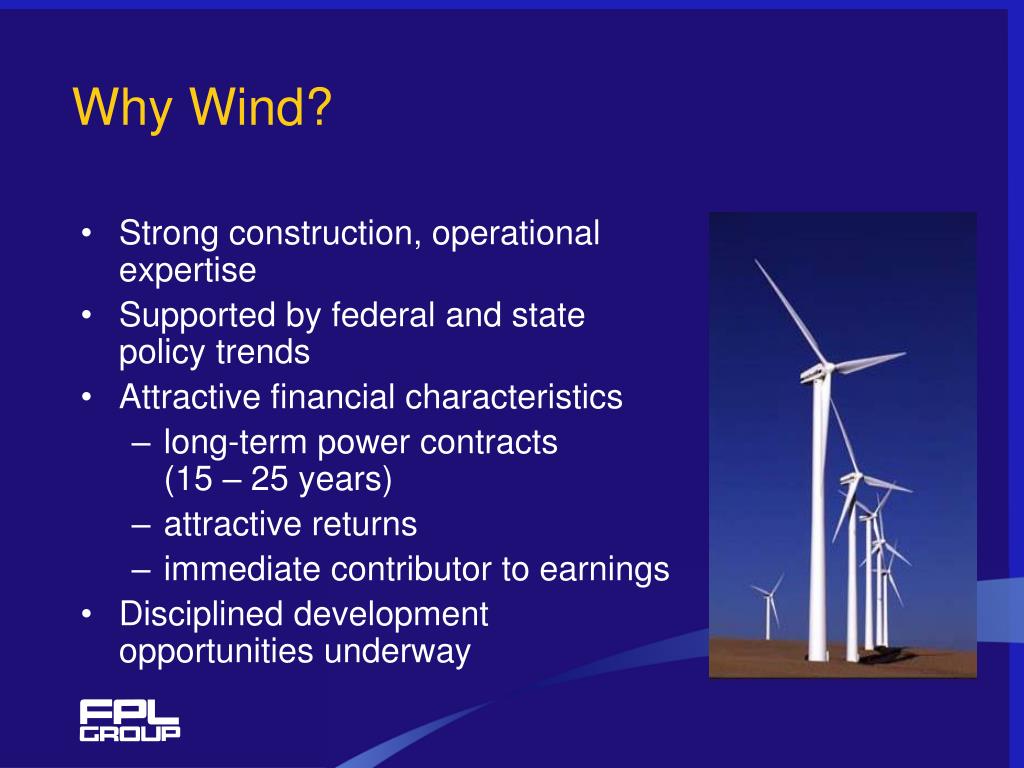 Why Wind?

• Strong construction, operational expertise
• Supported by federal and state policy trends
• Attractive financial characteristics
– long-term power contracts (15 – 25 years)
– attractive returns
– immediate contributor to earnings
• Disciplined development opportunities underway

FPL GROUP